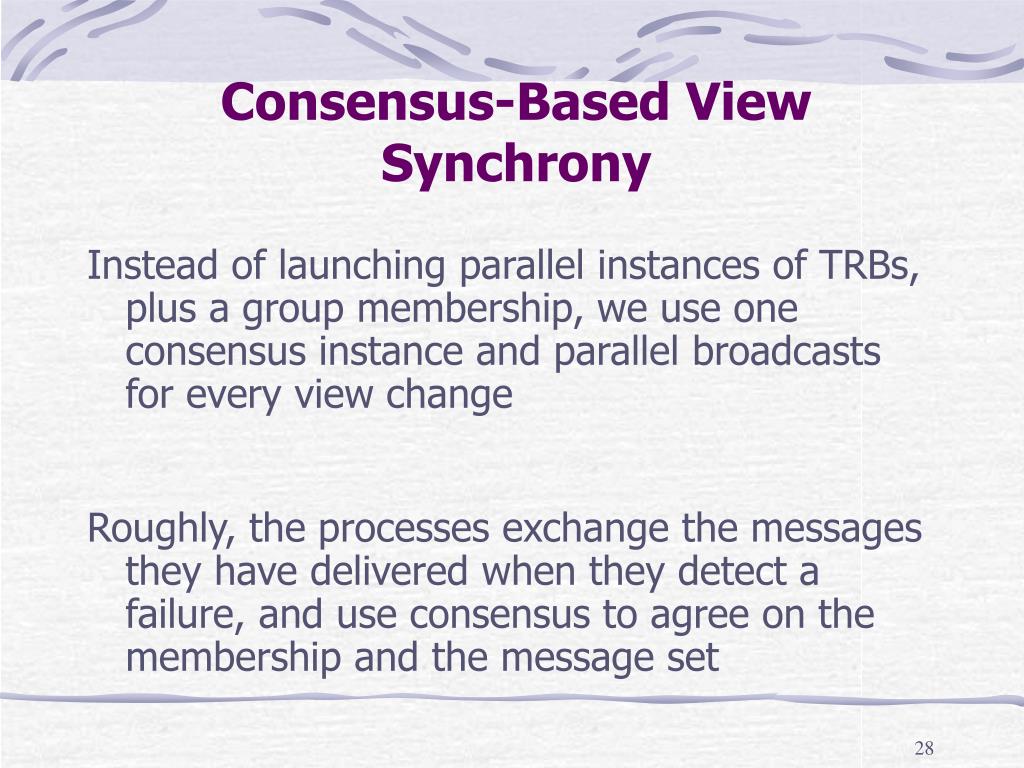 Consensus-Based View Synchrony

Instead of launching parallel instances of TRBs, plus a group membership, we use one consensus instance and parallel broadcasts for every view change

Roughly, the processes exchange the messages they have delivered when they detect a failure, and use consensus to agree on the membership and the message set

28